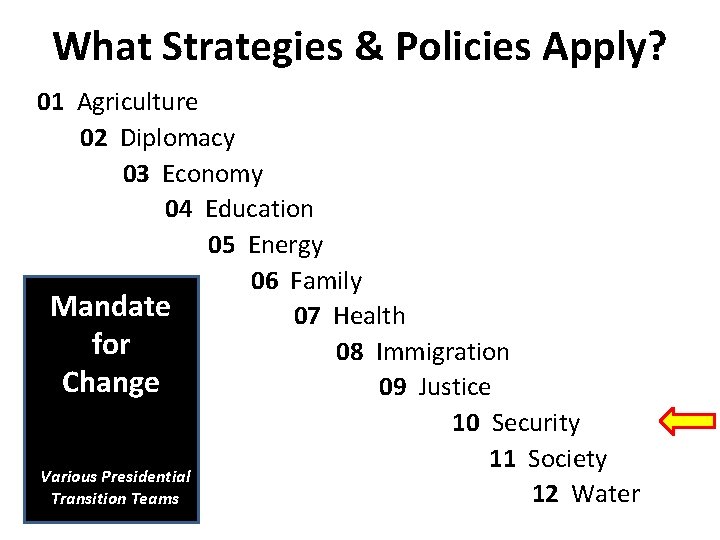 What Strategies & Policies Apply?

01 Agriculture
02 Diplomacy
03 Economy
04 Education
05 Energy
06 Family
07 Health
08 Immigration
09 Justice
10 Security
11 Society
12 Water

Mandate for Change

Various Presidential Transition Teams